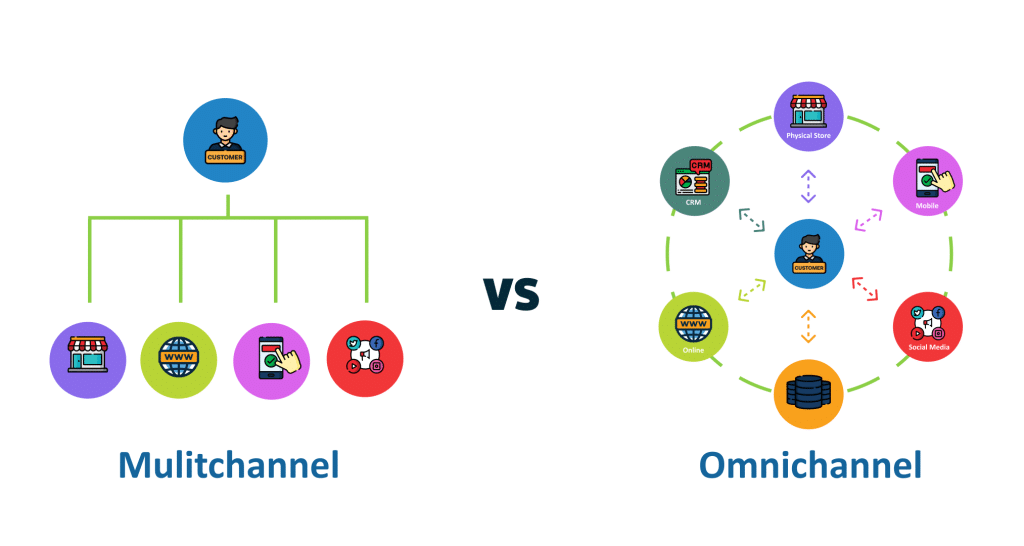 CUSTOMER

WWW

Mulitchannel

VS

Physical Store

CRM

CRM

Mobile

CUSTOMER

WWW

Online

Social Media

Omnichannel